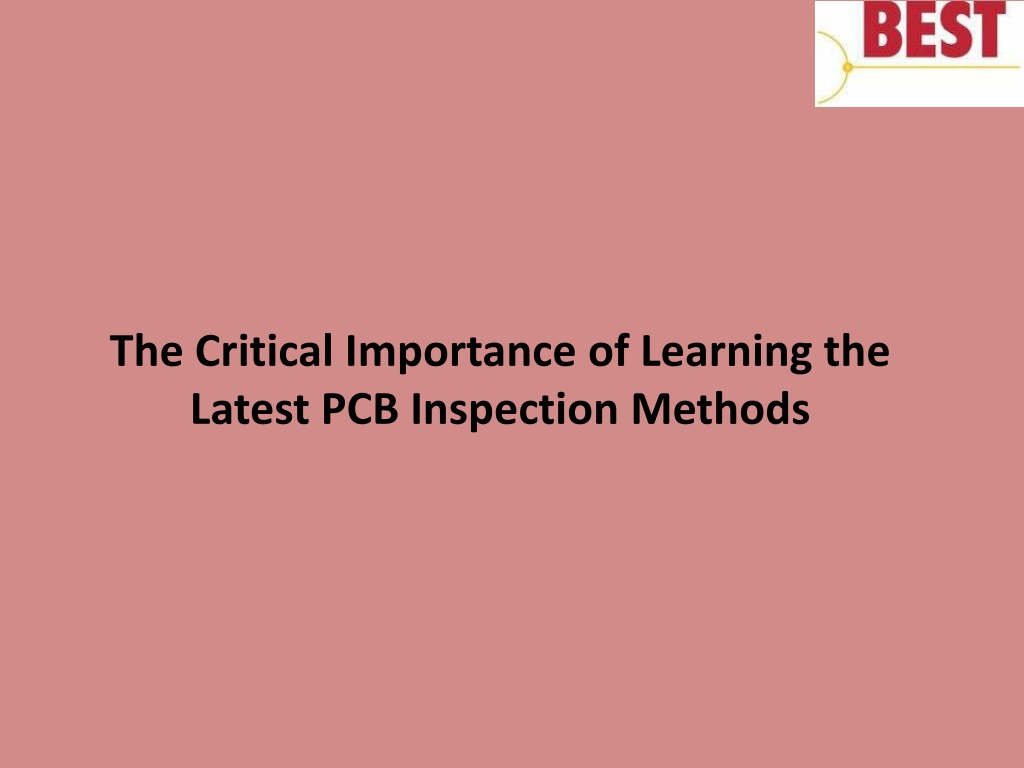 BEST

The Critical Importance of Learning the Latest PCB Inspection Methods